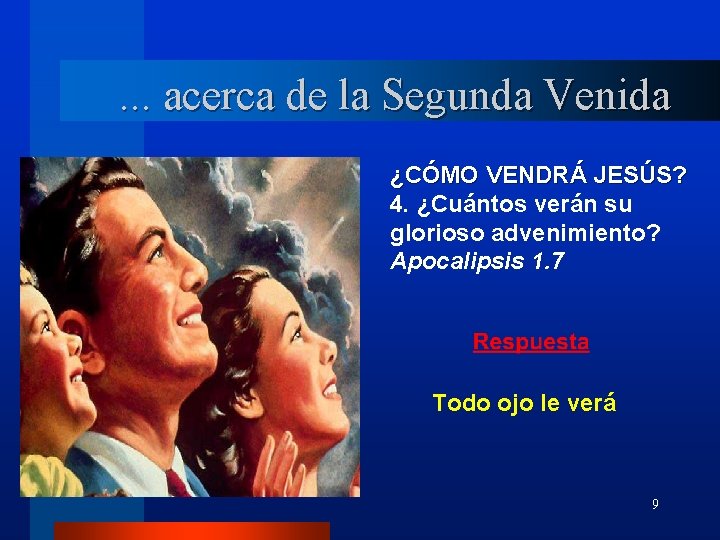 ... acerca de la Segunda Venida

¿CÓMO VENDRÁ JESÚS?
4. ¿Cuántos verán su glorioso advenimiento?
Apocalipsis 1.7

Respuesta

Todo ojo le verá

9